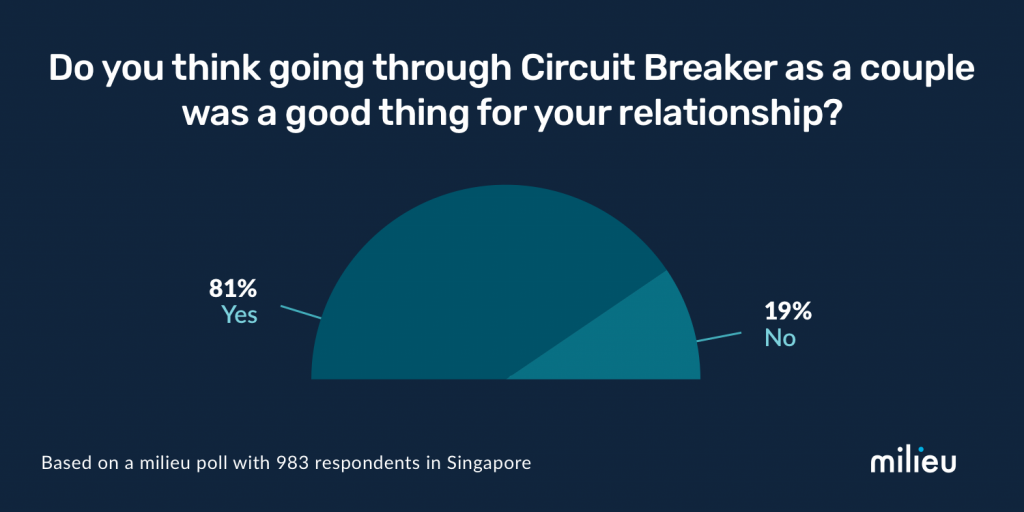 Do you think going through Circuit Breaker as a couple was a good thing for your relationship?

81%
Yes

19%
No

Based on a milieu poll with 983 respondents in Singapore

milieu